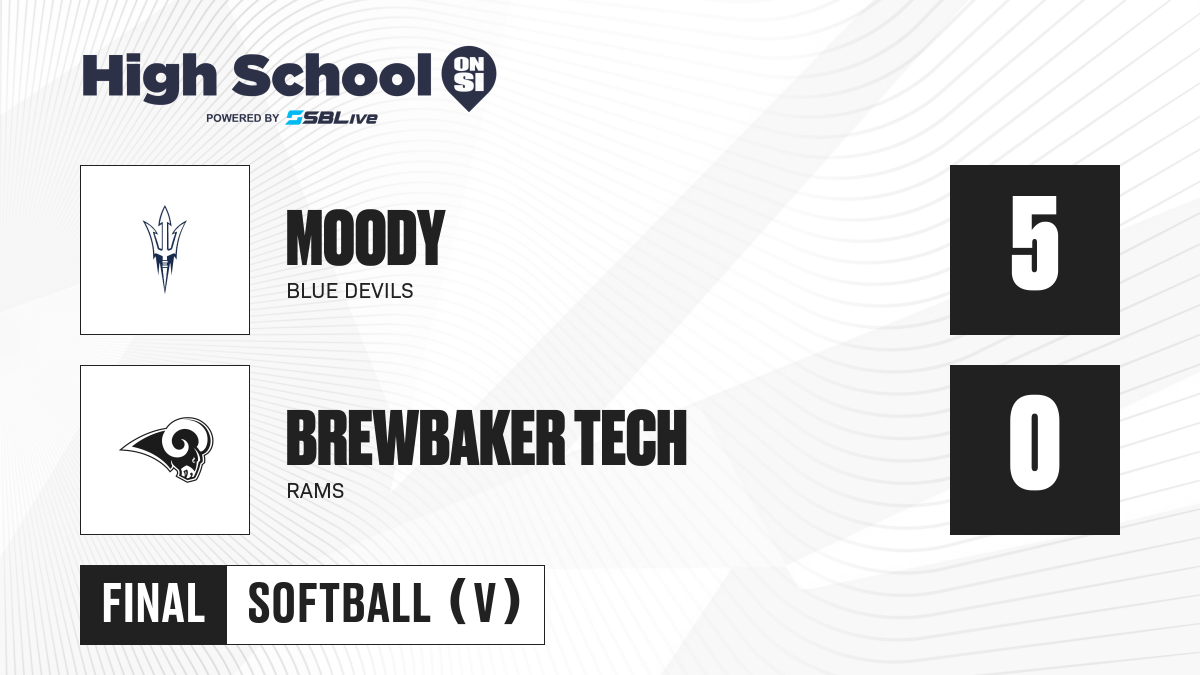 High School ON SI
POWERED BY SBLive

MOODY
BLUE DEVILS
5

BREWBAKER TECH
RAMS
0

FINAL SOFTBALL (V)